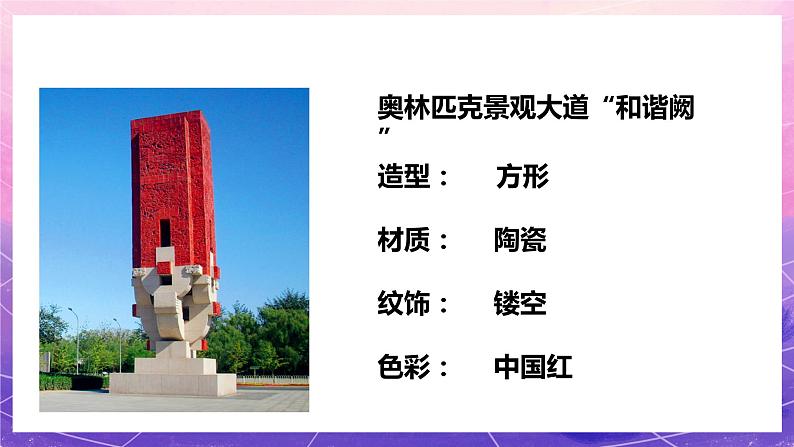 奥林匹克景观大道“和谐阙”

造型： 方形

材质： 陶瓷

纹饰： 镂空

色彩： 中国红